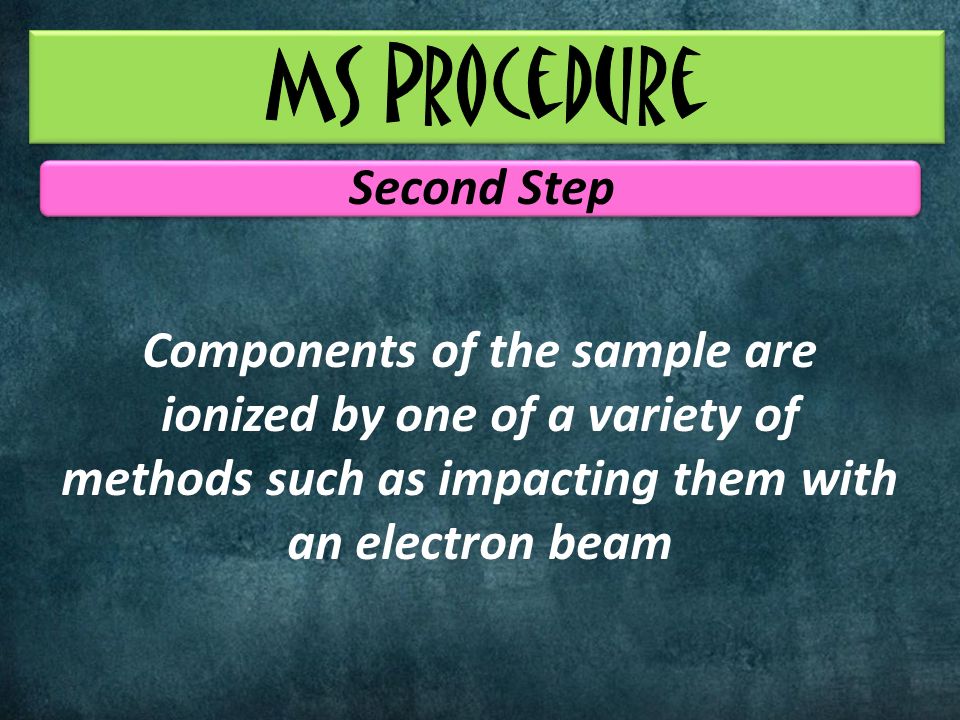 MS PROCEDURE

Second Step

Components of the sample are ionized by one of a variety of methods such as impacting them with an electron beam